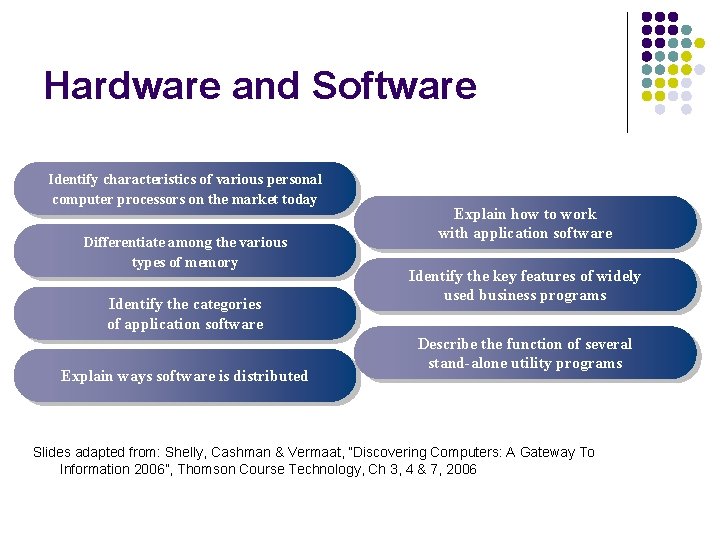 Hardware and Software

Identify characteristics of various personal computer processors on the market today

Differentiate among the various types of memory

Identify the categories of application software

Explain ways software is distributed

Explain how to work with application software

Identify the key features of widely used business programs

Describe the function of several stand-alone utility programs

Slides adapted from: Shelly, Cashman & Vermaat, "Discovering Computers: A Gateway To Information 2006", Thomson Course Technology, Ch 3, 4 & 7, 2006